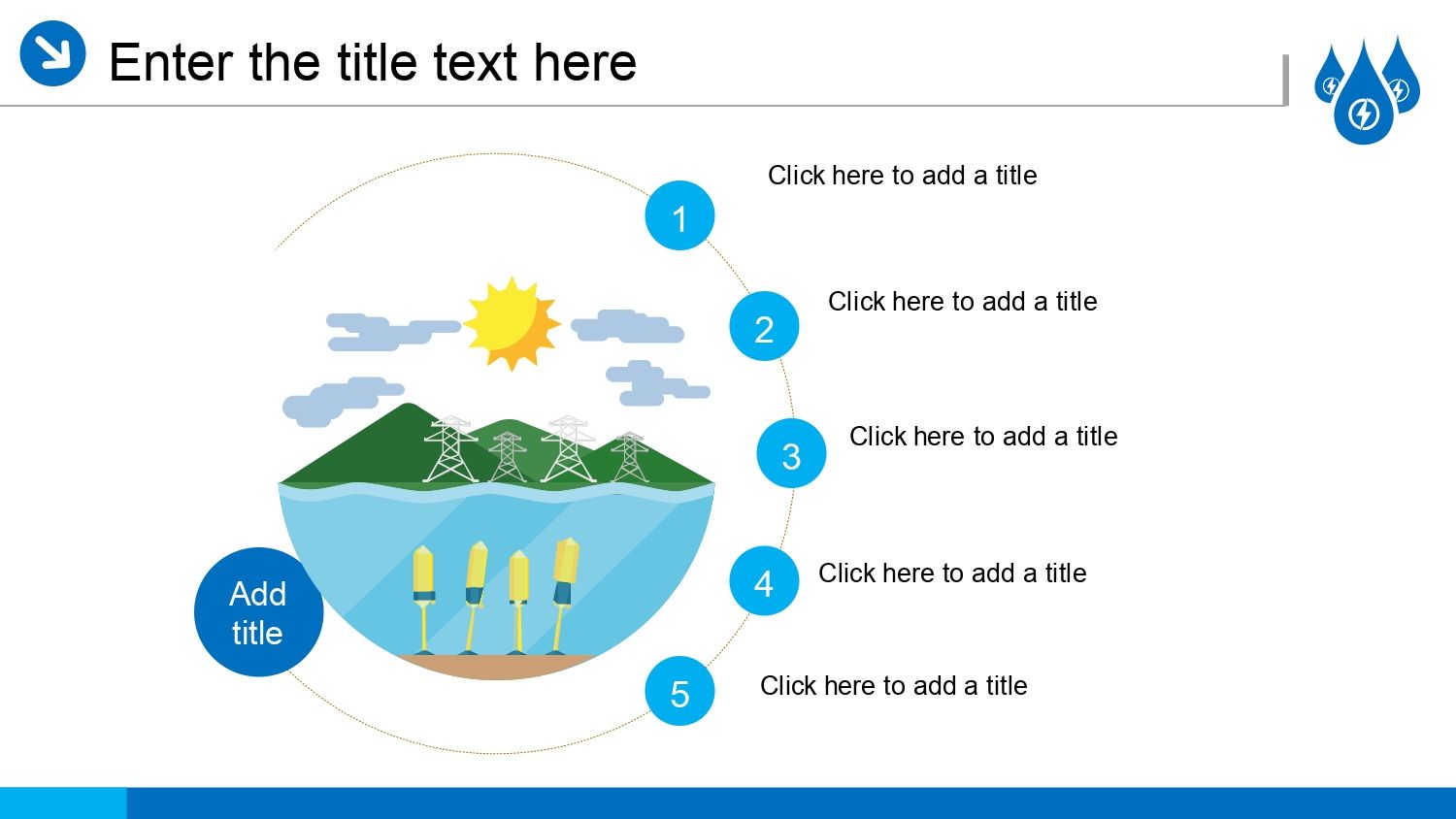 Enter the title text here

1
Click here to add a title

2
Click here to add a title

3
Click here to add a title

4
Click here to add a title

5
Click here to add a title

Add title